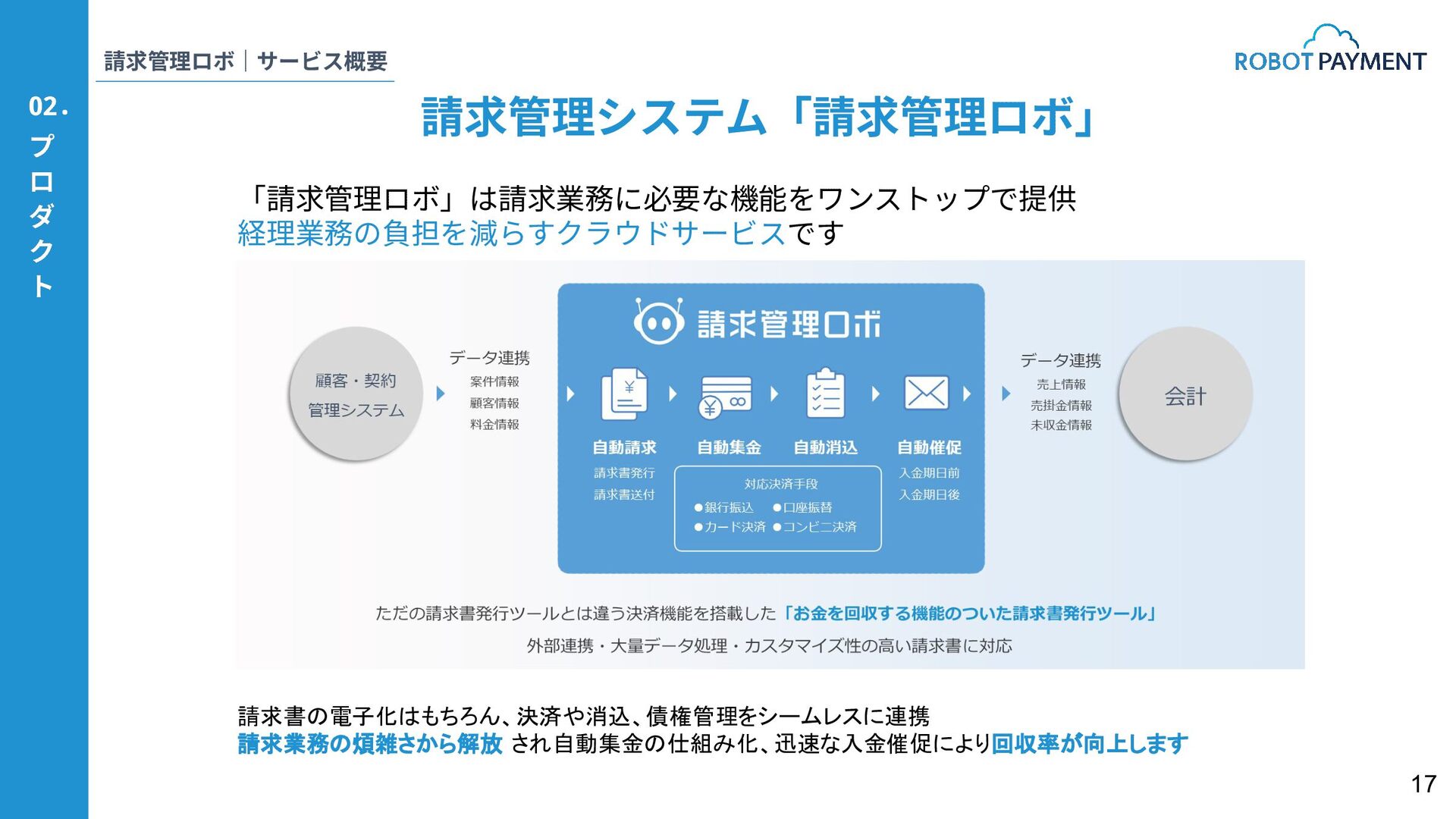 02.
プロダクト

請求管理ロボ｜サービス概要

ROBOT PAYMENT

請求管理システム「請求管理ロボ」

「請求管理ロボ」は請求業務に必要な機能をワンストップで提供
経理業務の負担を減らすクラウドサービスです

顧客・契約
管理システム

データ連携
案件情報
顧客情報
料金情報

請求管理ロボ

自動請求
請求書発行
請求書送付

自動集金

自動消込

対応決済手段
●銀行振込 ●口座振替
●カード決済 ●コンビニ決済

自動催促
入金期日前
入金期日後

データ連携
売上情報
売掛金情報
未収金情報

会計

ただの請求書発行ツールとは違う決済機能を搭載した「お金を回収する機能のついた請求書発行ツール」

外部連携・大量データ処理・カスタマイズ性の高い請求書に対応

請求書の電子化はもちろん、決済や消込、債権管理をシームレスに連携
請求業務の煩雑さから解放 され自動集金の仕組み化、迅速な入金催促により回収率が向上します

17